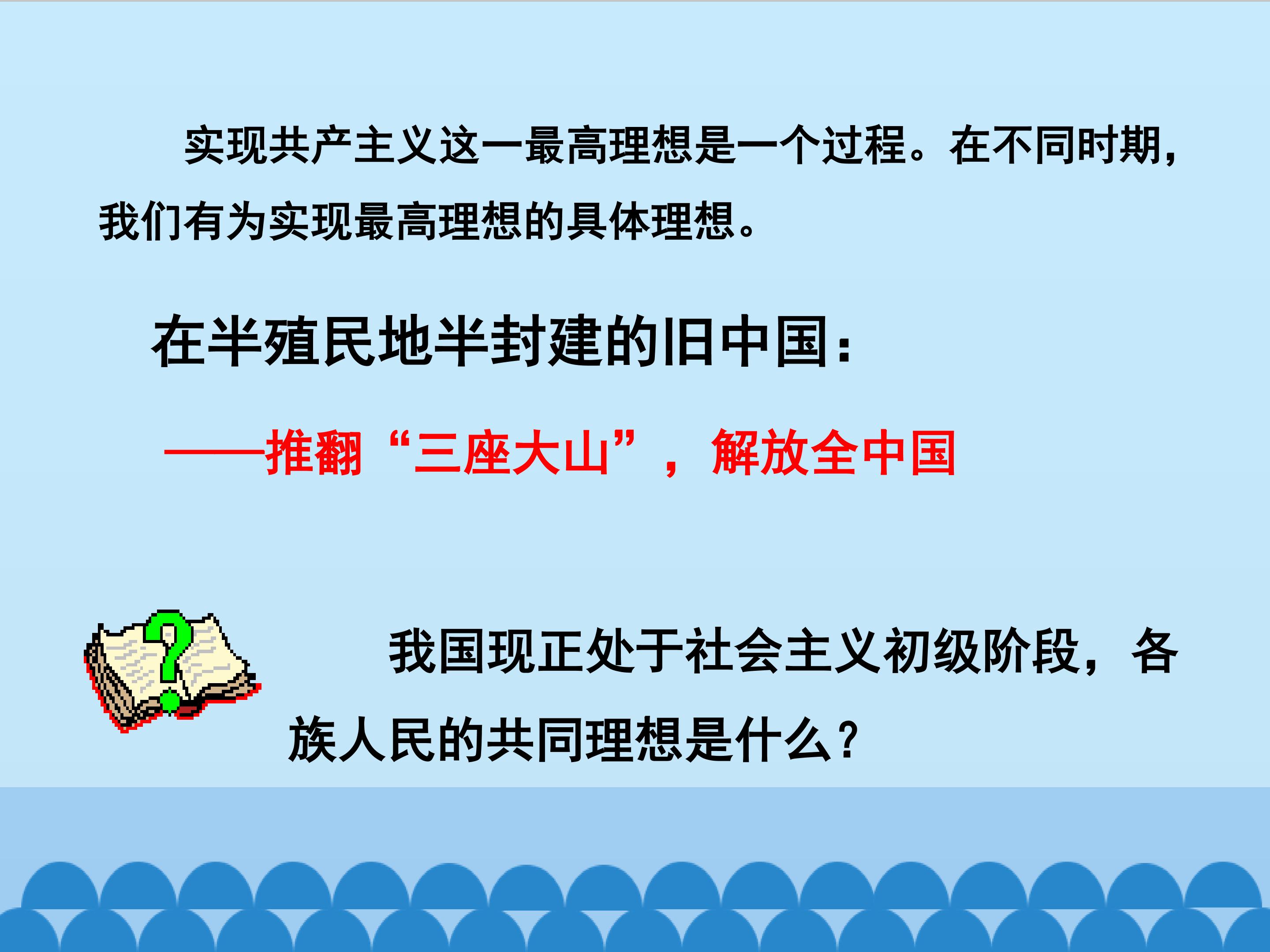 实现共产主义这一最高理想是一个过程。在不同时期，我们有为实现最高理想的具体理想。

在半殖民地半封建的旧中国：

——推翻“三座大山”，解放全中国

我国现正处于社会主义初级阶段，各族人民的共同理想是什么？